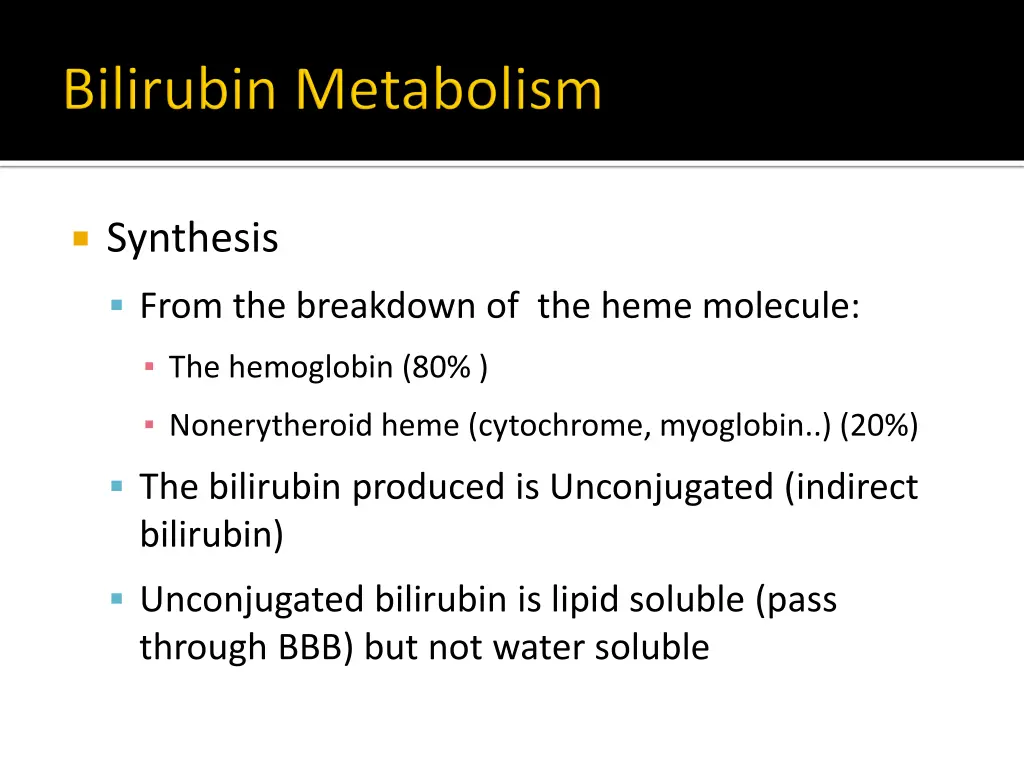 Bilirubin Metabolism

Synthesis

From the breakdown of the heme molecule:

The hemoglobin (80% )

Nonerytheroid heme (cytochrome, myoglobin..) (20%)

The bilirubin produced is Unconjugated (indirect bilirubin)

Unconjugated bilirubin is lipid soluble (pass through BBB) but not water soluble